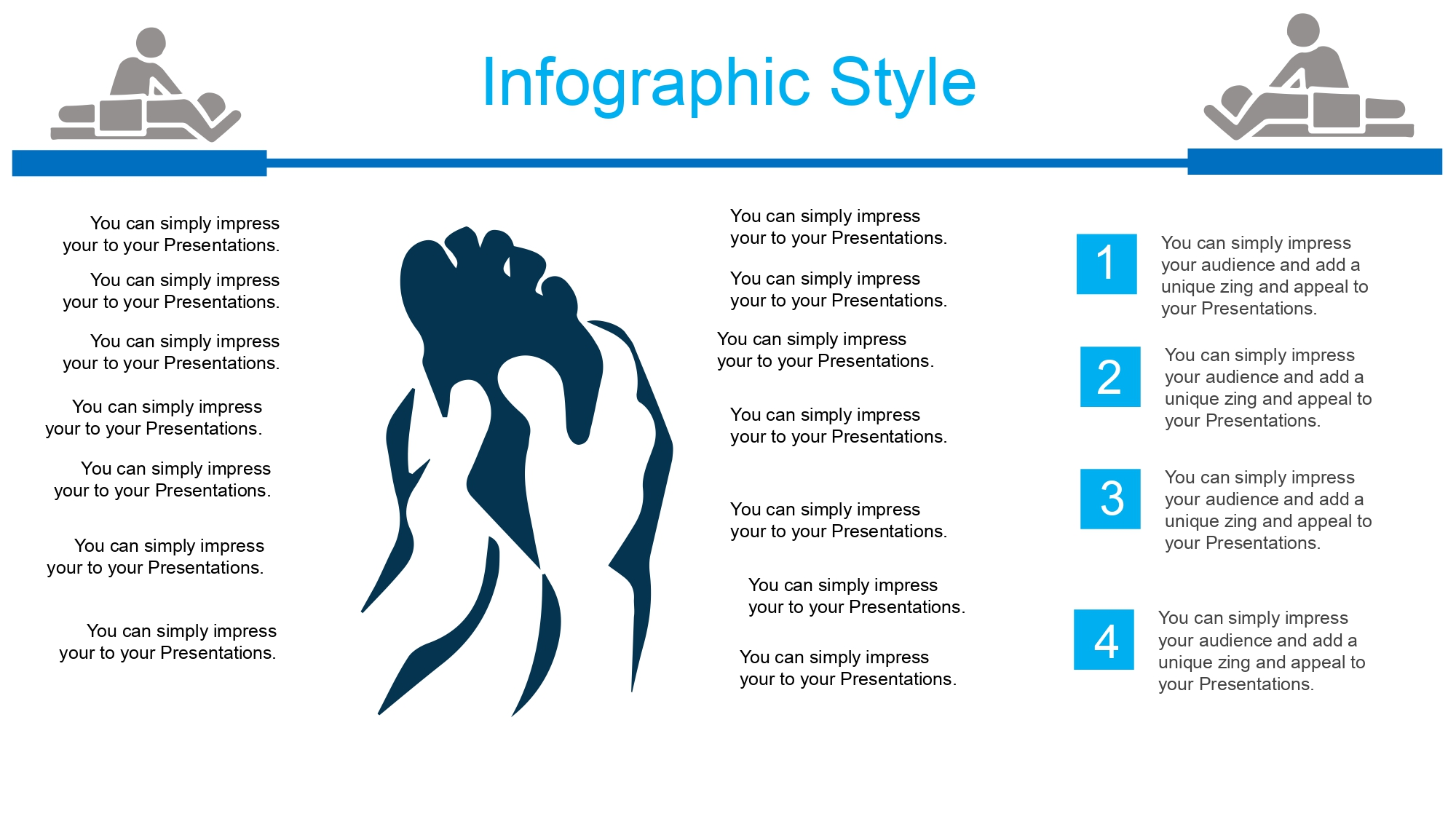 Infographic Style

You can simply impress your to your Presentations.

You can simply impress your to your Presentations.

You can simply impress your to your Presentations.

You can simply impress your to your Presentations.

You can simply impress your to your Presentations.

You can simply impress your to your Presentations.

You can simply impress your to your Presentations.

You can simply impress your to your Presentations.

You can simply impress your to your Presentations.

You can simply impress your to your Presentations.

You can simply impress your to your Presentations.

You can simply impress your to your Presentations.

You can simply impress your to your Presentations.

You can simply impress your to your Presentations.

1
You can simply impress your audience and add a unique zing and appeal to your Presentations.

2
You can simply impress your audience and add a unique zing and appeal to your Presentations.

3
You can simply impress your audience and add a unique zing and appeal to your Presentations.

4
You can simply impress your audience and add a unique zing and appeal to your Presentations.